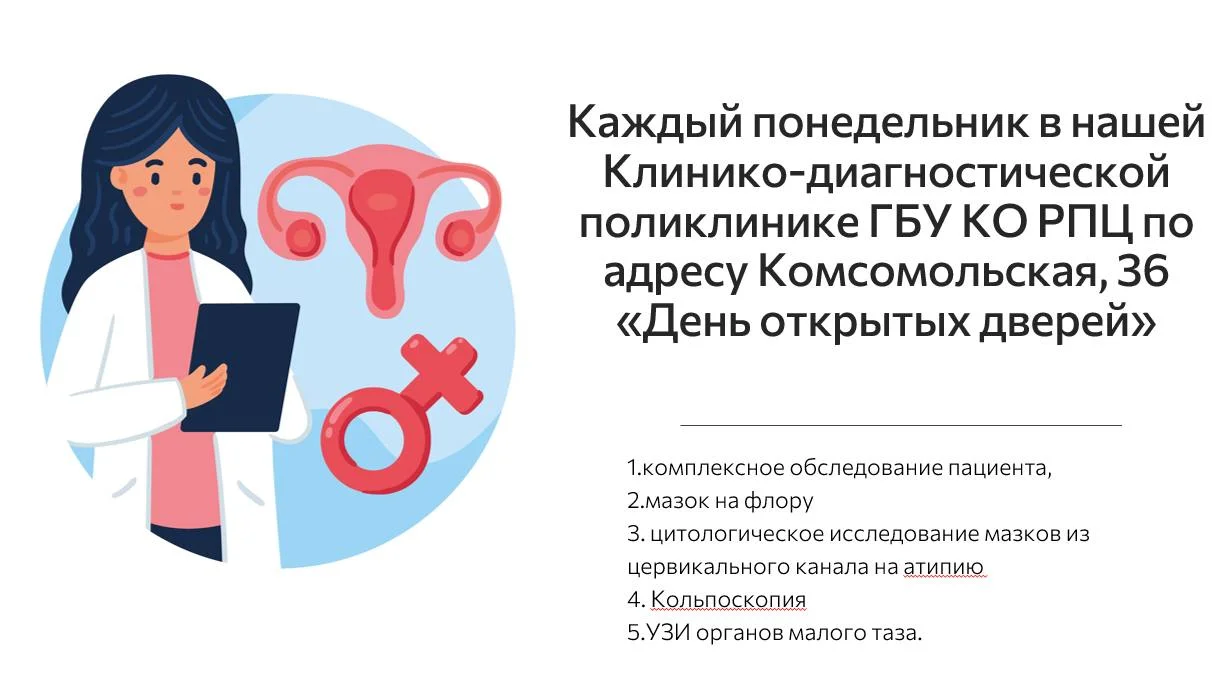 Каждый понедельник в нашей Клинико-диагностической поликлинике ГБУ КО РПЦ по адресу Комсомольская, 36 «День открытых дверей»

1.комплексное обследование пациента,
2.мазок на флору
3. цитологическое исследование мазков из цервикального канала на атипию
4. Кольпоскопия
5.УЗИ органов малого таза.